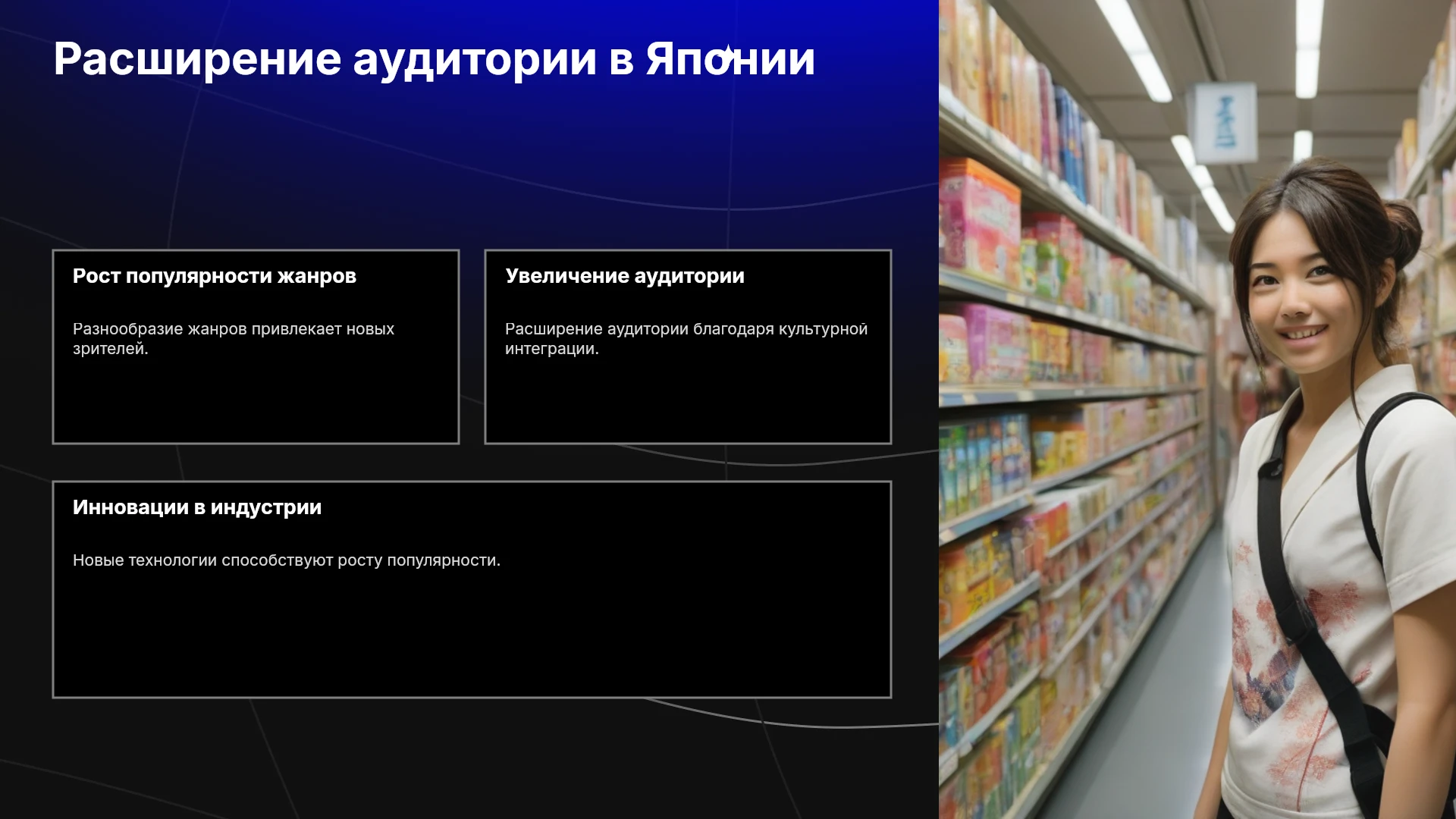 Расширение аудитории в Японии

Рост популярности жанров

Разнообразие жанров привлекает новых зрителей.

Увеличение аудитории

Расширение аудитории благодаря культурной интеграции.

Инновации в индустрии

Новые технологии способствуют росту популярности.